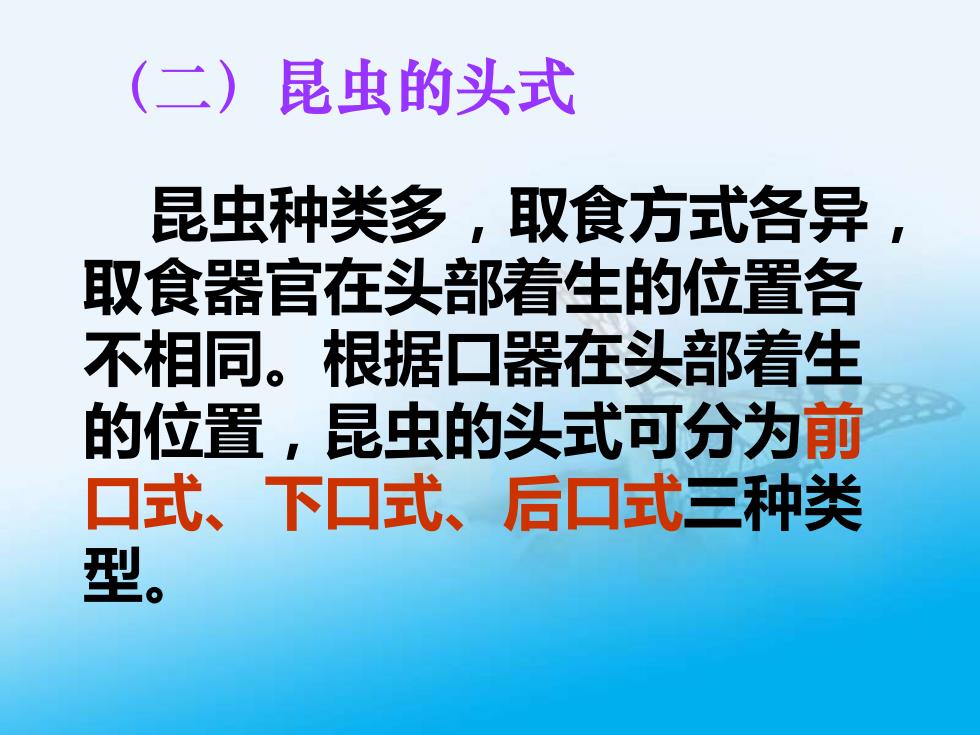 （二）昆虫的头式

昆虫种类多，取食方式各异，取食器官在头部着生的位置各不相同。根据口器在头部着生的位置，昆虫的头式可分为前口式、下口式、后口式三种类型。